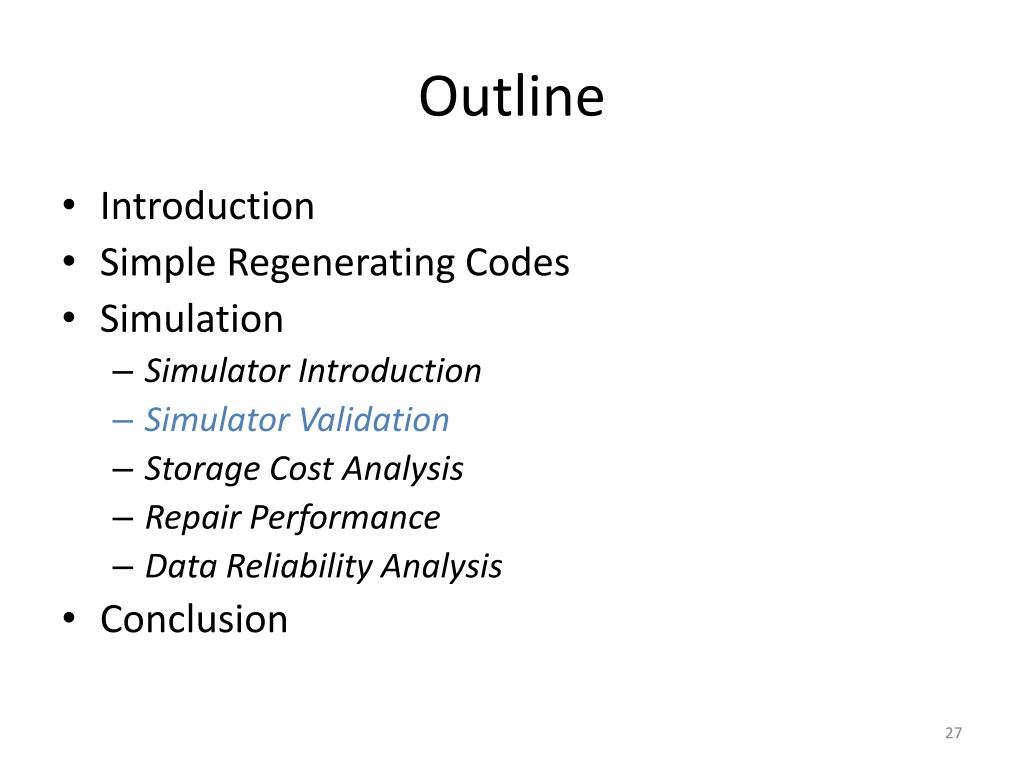 Outline

• Introduction
• Simple Regenerating Codes
• Simulation
– Simulator Introduction
– Simulator Validation
– Storage Cost Analysis
– Repair Performance
– Data Reliability Analysis
• Conclusion

27